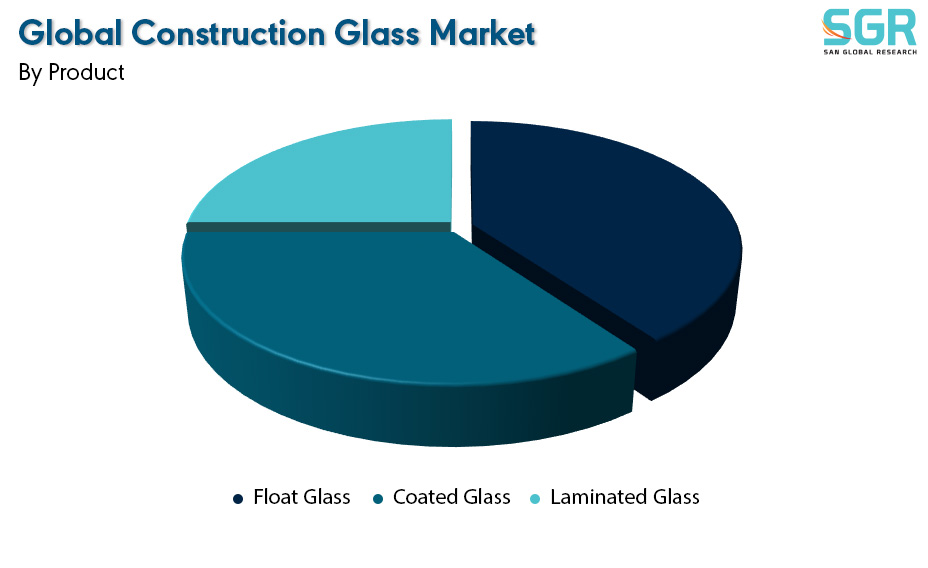 Global Construction Glass Market
By Product

SGR
SAN GLOBAL RESEARCH

Float Glass  Coated Glass  Laminated Glass